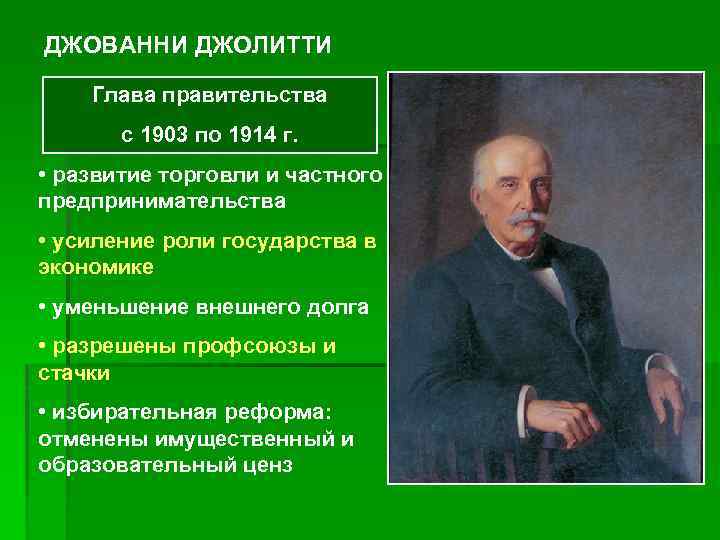 ДЖОВАННИ ДЖОЛИТТИ

Глава правительства
с 1903 по 1914 г.

• развитие торговли и частного предпринимательства

• усиление роли государства в экономике

• уменьшение внешнего долга

• разрешены профсоюзы и стачки

• избирательная реформа: отменены имущественный и образовательный ценз